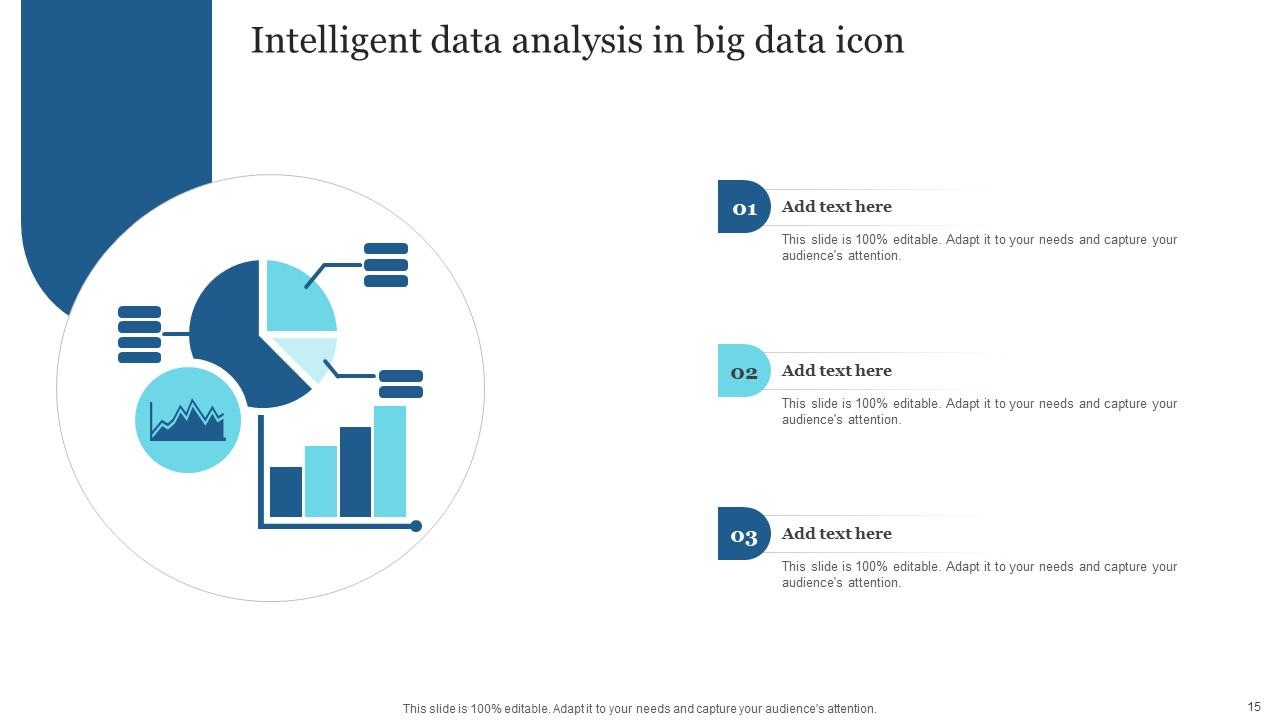 Intelligent data analysis in big data icon

01

Add text here

This slide is 100% editable. Adapt it to your needs and capture your audience's attention.

02

Add text here

This slide is 100% editable. Adapt it to your needs and capture your audience's attention.

03

Add text here

This slide is 100% editable. Adapt it to your needs and capture your audience's attention.

This slide is 100% editable. Adapt it to your needs and capture your audience's attention.

15